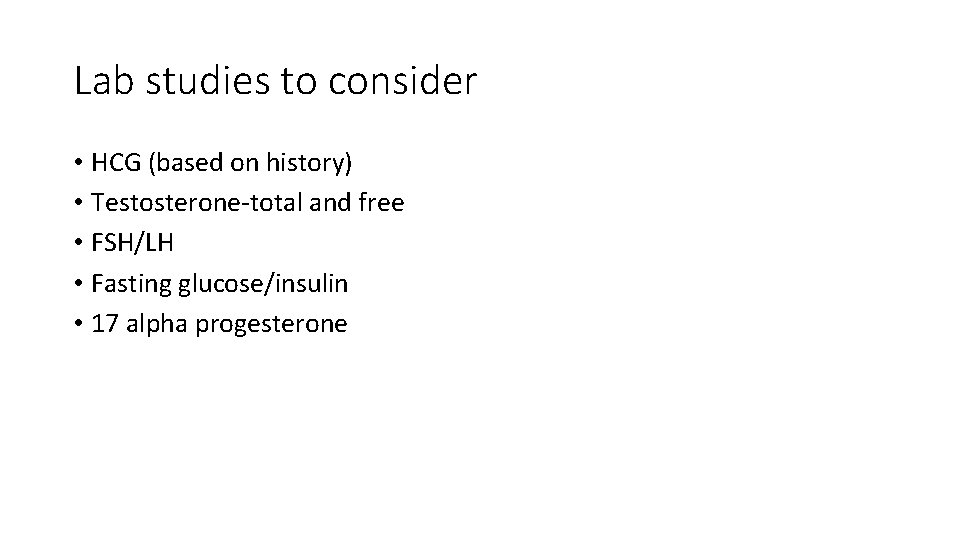 Lab studies to consider

• HCG (based on history)
• Testosterone-total and free
• FSH/LH
• Fasting glucose/insulin
• 17 alpha progesterone